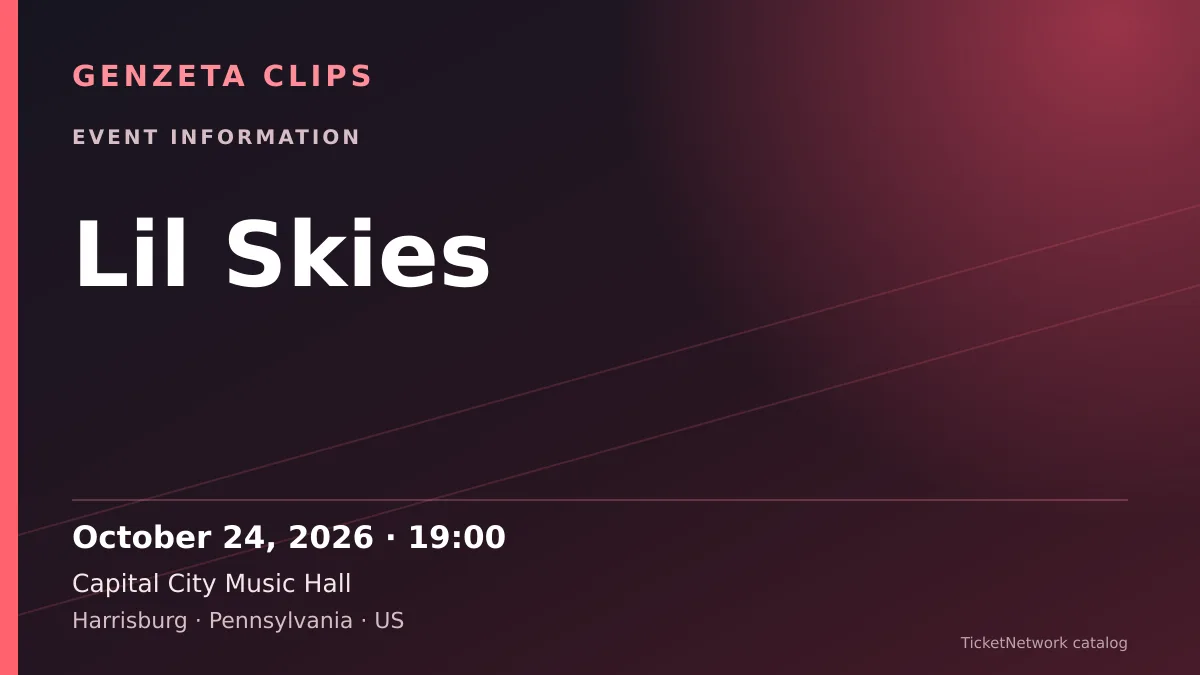 GENZETA CLIPS

EVENT INFORMATION

Lil Skies

October 24, 2026 · 19:00

Capital City Music Hall

Harrisburg · Pennsylvania · US

TicketNetwork catalog